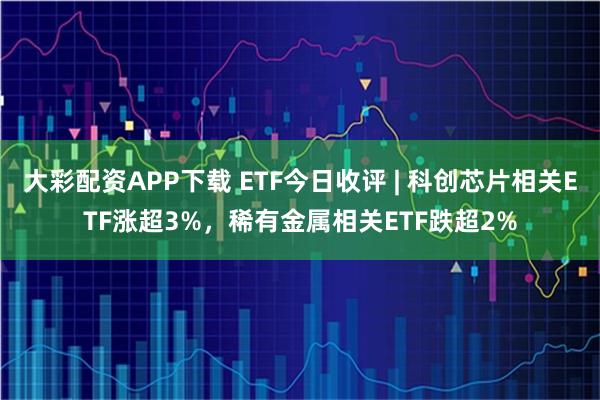 大彩配资APP下载 ETF今日收评 | 科创芯片相关ETF涨超3%，稀有金属相关ETF跌超2%